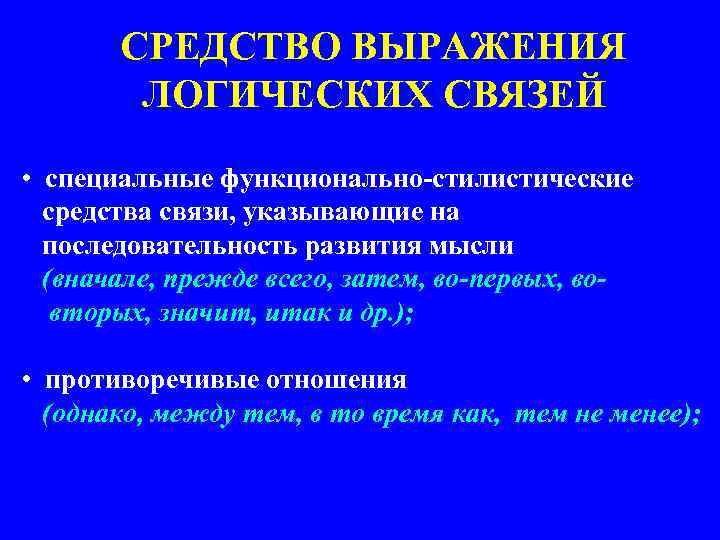 СРЕДСТВО ВЫРАЖЕНИЯ ЛОГИЧЕСКИХ СВЯЗЕЙ

• специальные функционально-стилистические средства связи, указывающие на последовательность развития мысли (вначале, прежде всего, затем, во-первых, во-вторых, значит, итак и др.);

• противоречивые отношения (однако, между тем, в то время как, тем не менее);